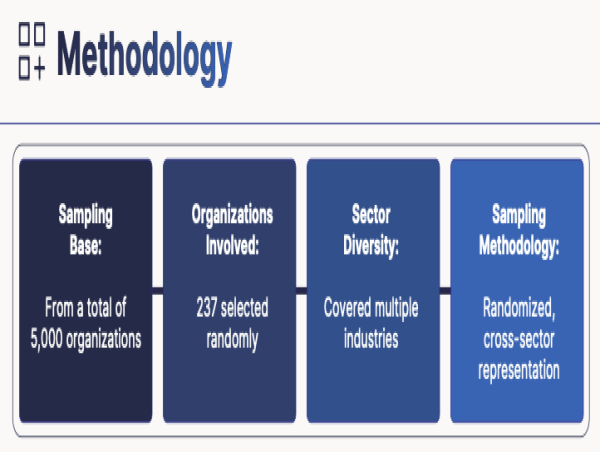 Methodology

Sampling Base:

From a total of 5,000 organizations

Organizations Involved:

237 selected randomly

Sector Diversity:

Covered multiple industries

Sampling Methodology:

Randomized, cross-sector representation